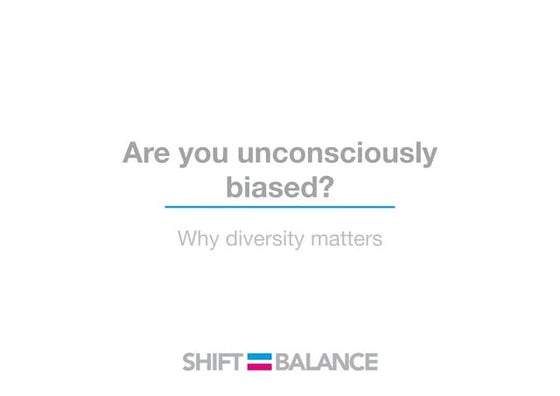 Are you unconsciously biased?

Why diversity matters

SHIFT BALANCE